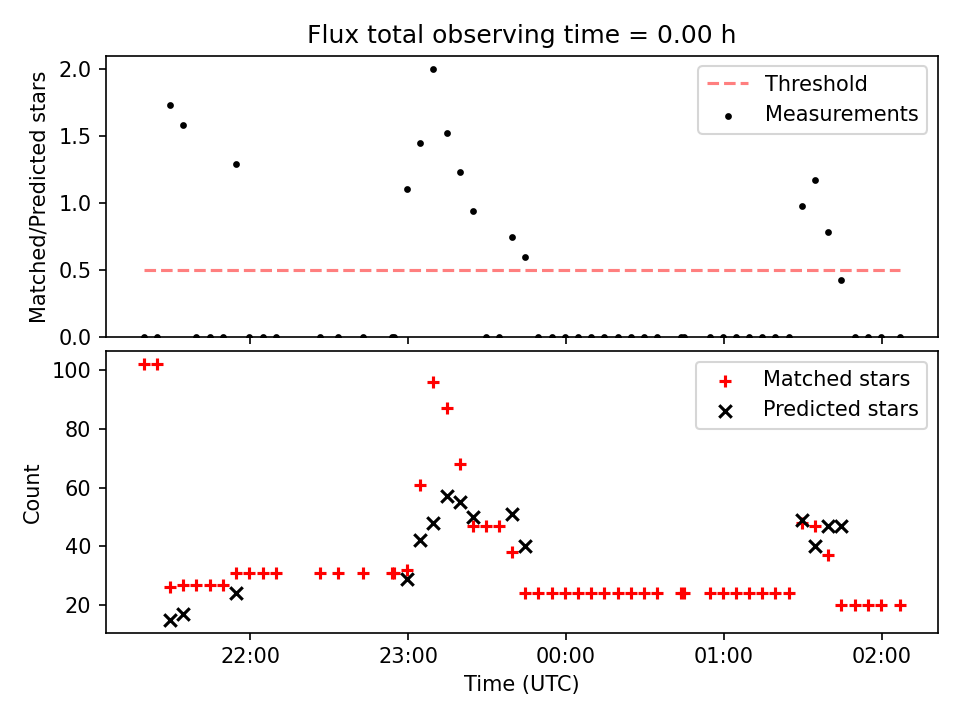 Flux total observing time = 0.00 h

Matched/Predicted stars
2.0
1.5
1.0
0.5
0.0

Threshold
Measurements

Count
100
80
60
40
20

Matched stars
Predicted stars

22:00
23:00
00:00
01:00
02:00
Time (UTC)